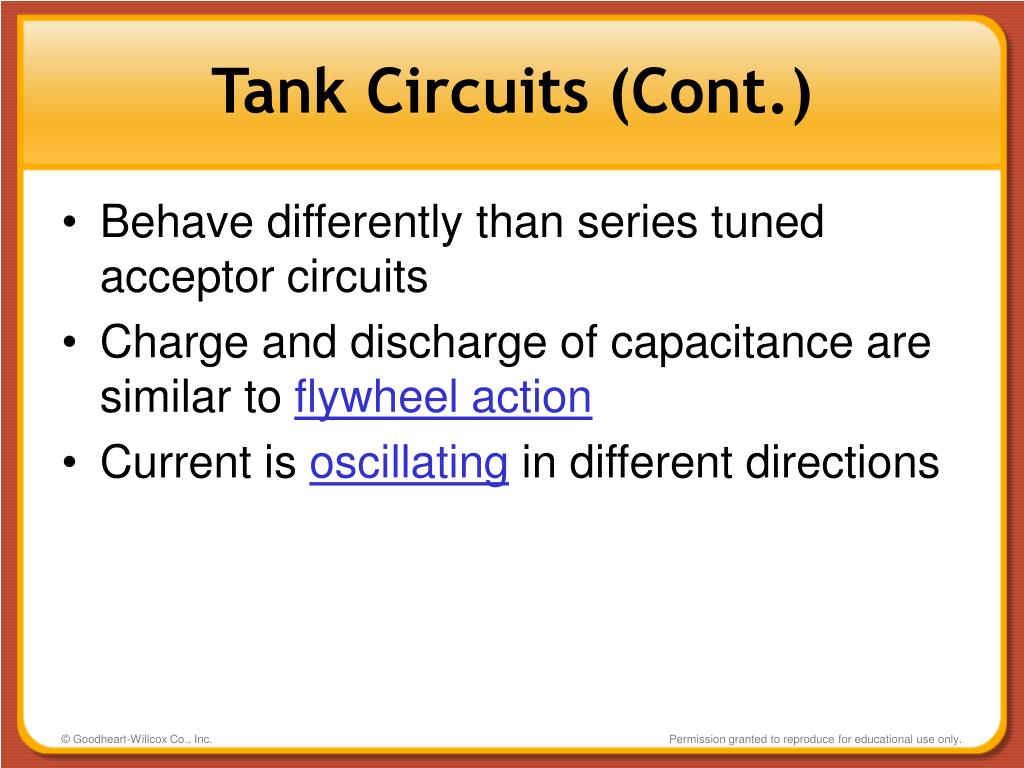 Tank Circuits (Cont.)

• Behave differently than series tuned acceptor circuits
• Charge and discharge of capacitance are similar to flywheel action
• Current is oscillating in different directions

© Goodheart-Willcox Co., Inc.

Permission granted to reproduce for educational use only.